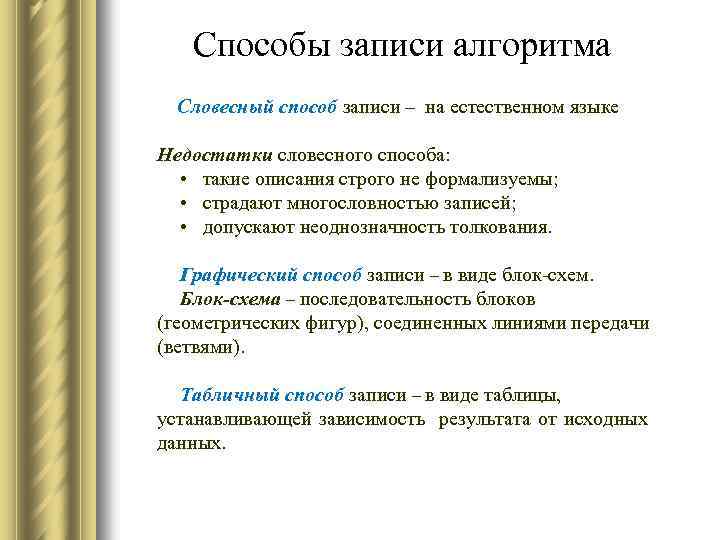 Способы записи алгоритма

Словесный способ записи – на естественном языке

Недостатки словесного способа:
• такие описания строго не формализуемы;
• страдают многословностью записей;
• допускают неоднозначность толкования.

Графический способ записи – в виде блок-схем.
Блок-схема – последовательность блоков (геометрических фигур), соединенных линиями передачи (ветвями).

Табличный способ записи – в виде таблицы, устанавливающей зависимость результата от исходных данных.